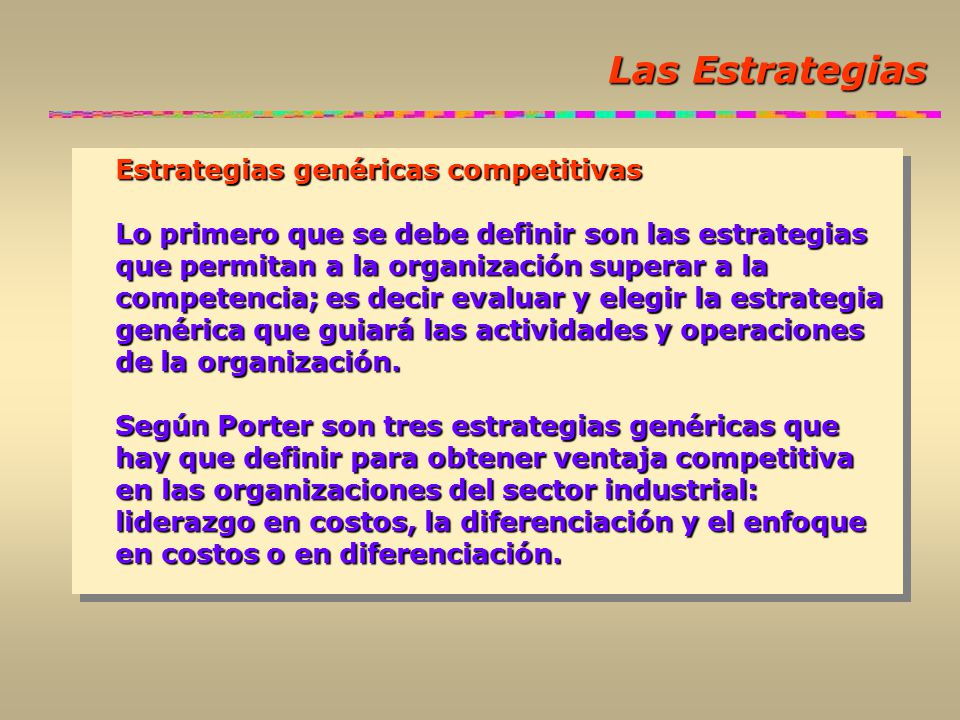 Las Estrategias

Estrategias genéricas competitivas

Lo primero que se debe definir son las estrategias que permitan a la organización superar a la competencia; es decir evaluar y elegir la estrategia genérica que guiará las actividades y operaciones de la organización.

Según Porter son tres estrategias genéricas que hay que definir para obtener ventaja competitiva en las organizaciones del sector industrial: liderazgo en costos, la diferenciación y el enfoque en costos o en diferenciación.